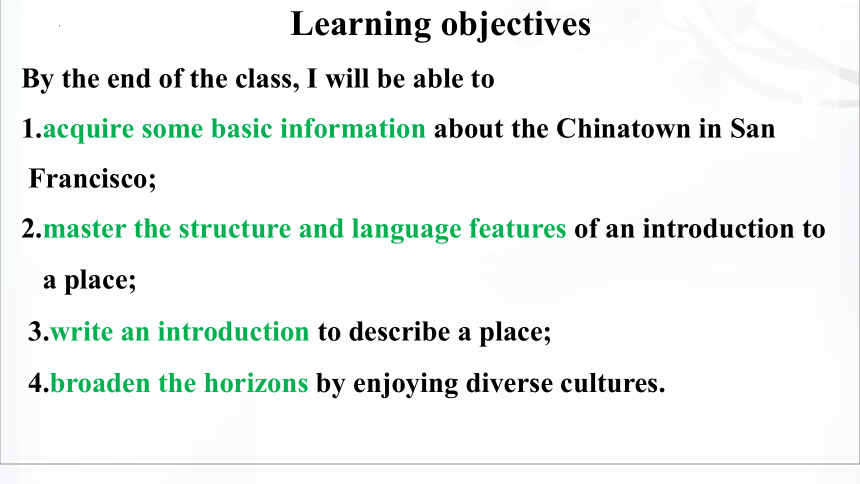 Learning objectives

By the end of the class, I will be able to

1.acquire some basic information about the Chinatown in San Francisco;

2.master the structure and language features of an introduction to a place;

3.write an introduction to describe a place;

4.broaden the horizons by enjoying diverse cultures.